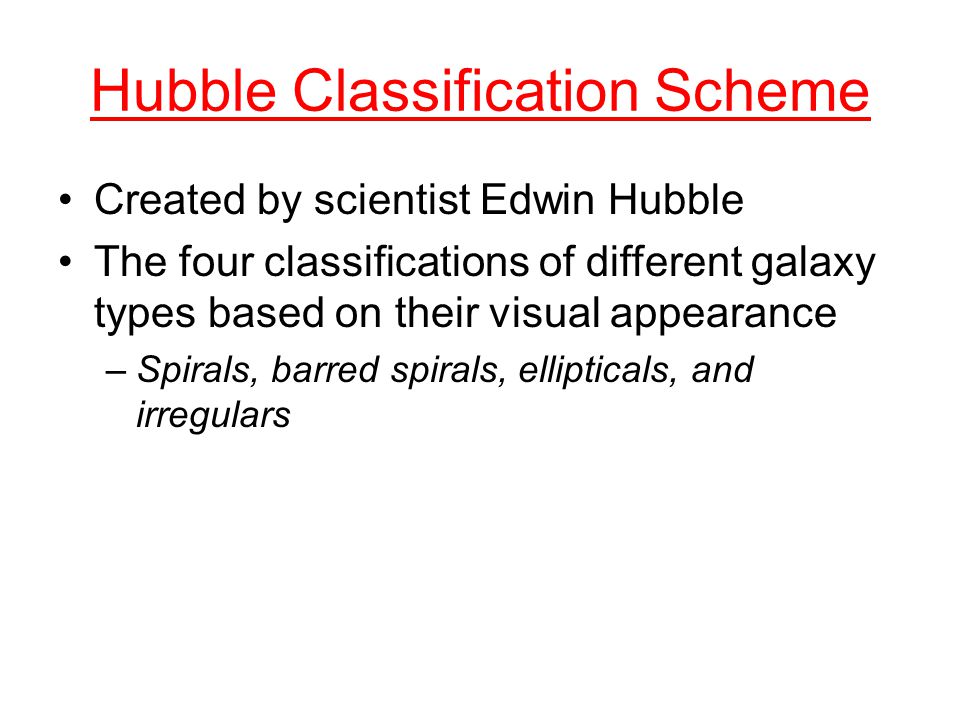 Hubble Classification Scheme

• Created by scientist Edwin Hubble
• The four classifications of different galaxy types based on their visual appearance
– Spirals, barred spirals, ellipticals, and irregulars